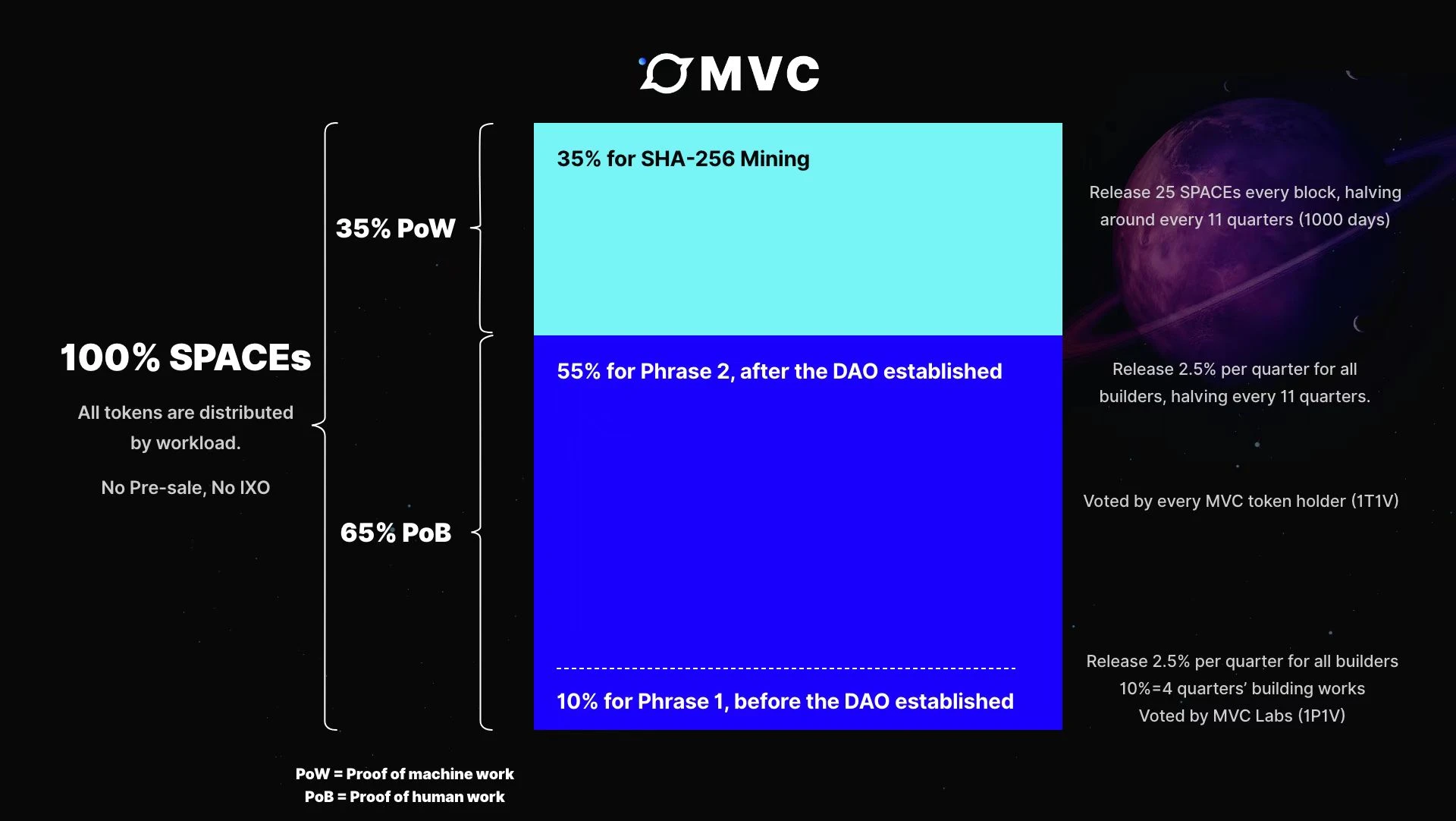 MVC

100% SPACEs

All tokens are distributed by workload.

No Pre-sale, No IXO

35% PoW

65% PoB

35% for SHA-256 Mining

55% for Phrase 2, after the DAO established

10% for Phrase 1, before the DAO established

Release 25 SPACEs every block, halving around every 11 quarters (1000 days)

Release 2.5% per quarter for all builders, halving every 11 quarters.

Voted by every MVC token holder (1T1V)

Release 2.5% per quarter for all builders
10%=4 quarters' building works
Voted by MVC Labs (1P1V)

PoW = Proof of machine work
PoB = Proof of human work